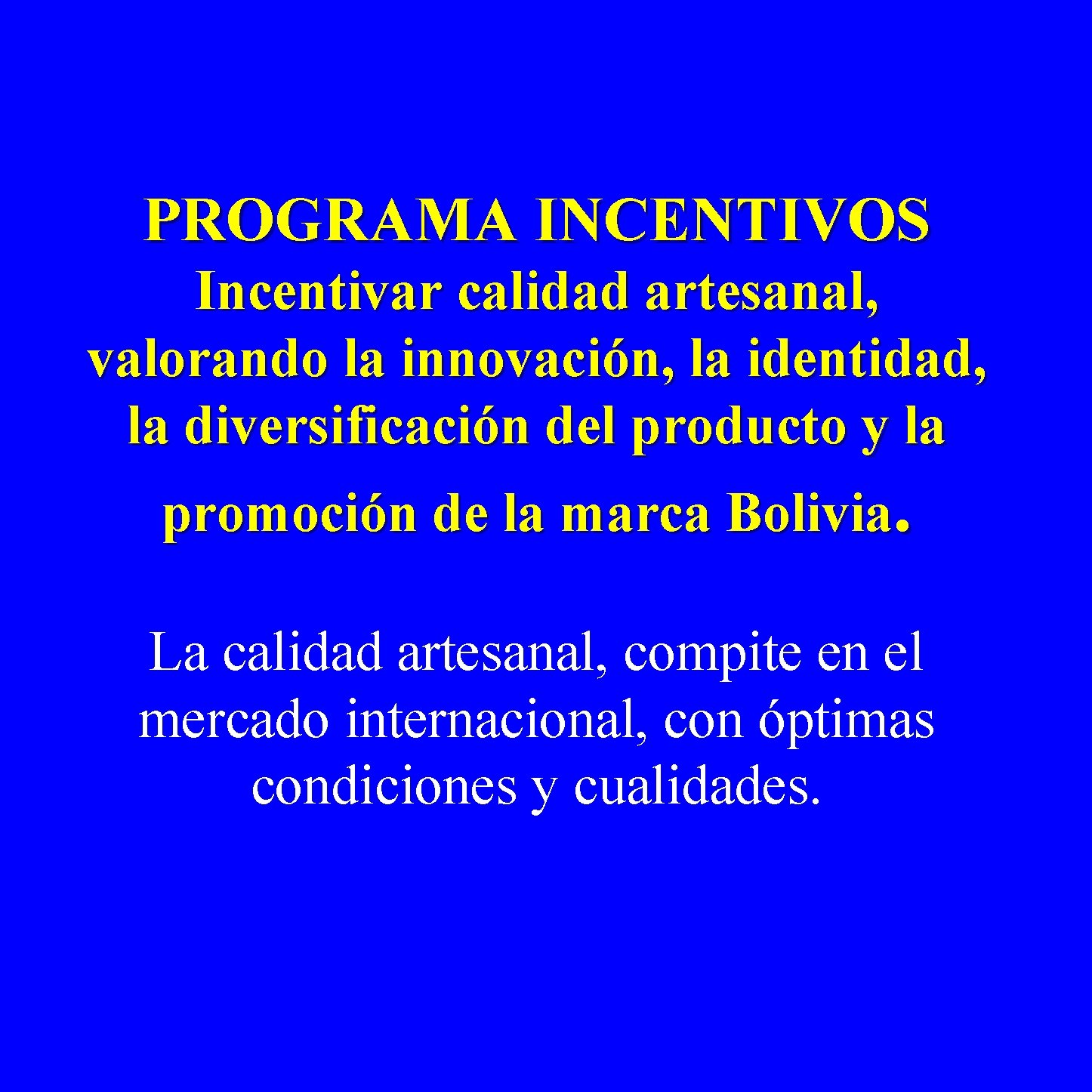 PROGRAMA INCENTIVOS

Incentivar calidad artesanal, valorando la innovación, la identidad, la diversificación del producto y la promoción de la marca Bolivia.

La calidad artesanal, compite en el mercado internacional, con óptimas condiciones y cualidades.